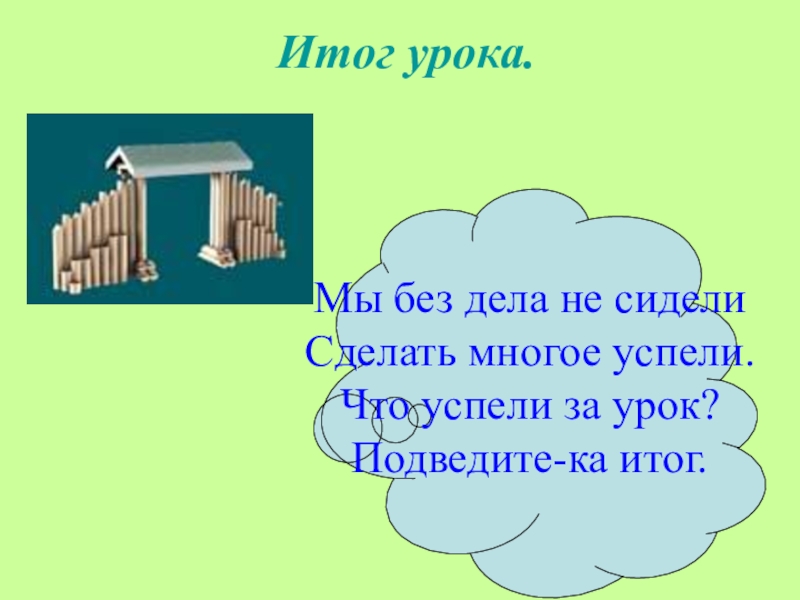 Итог урока.

Мы без дела не сидели
Сделать многое успели.
Что успели за урок?
Подведите-ка итог.